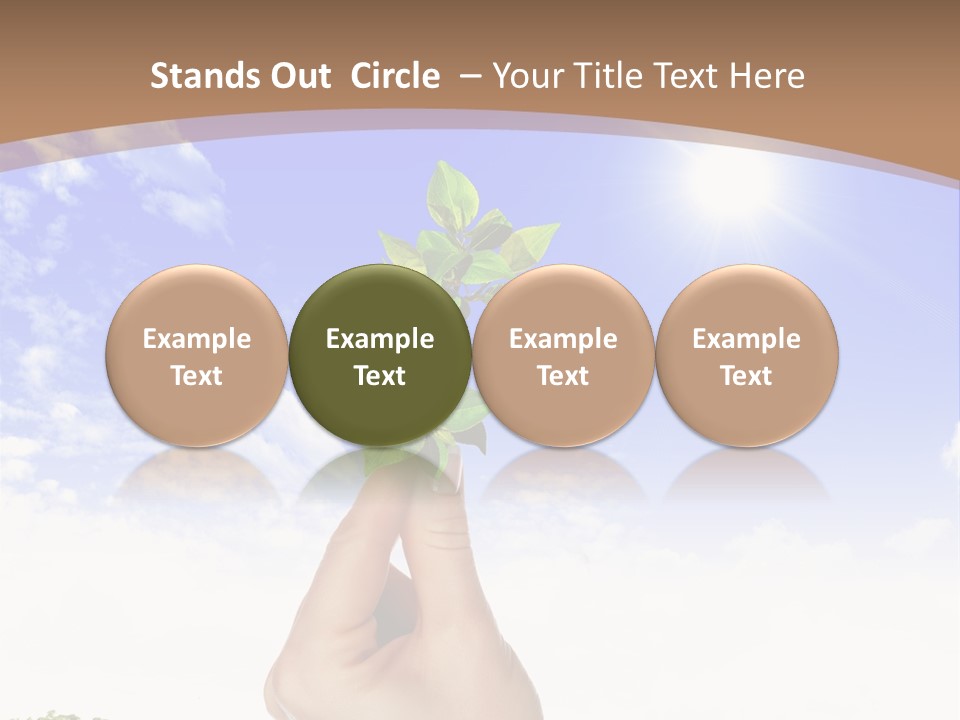 Stands Out Circle – Your Title Text Here

Example Text

Example Text

Example Text

Example Text